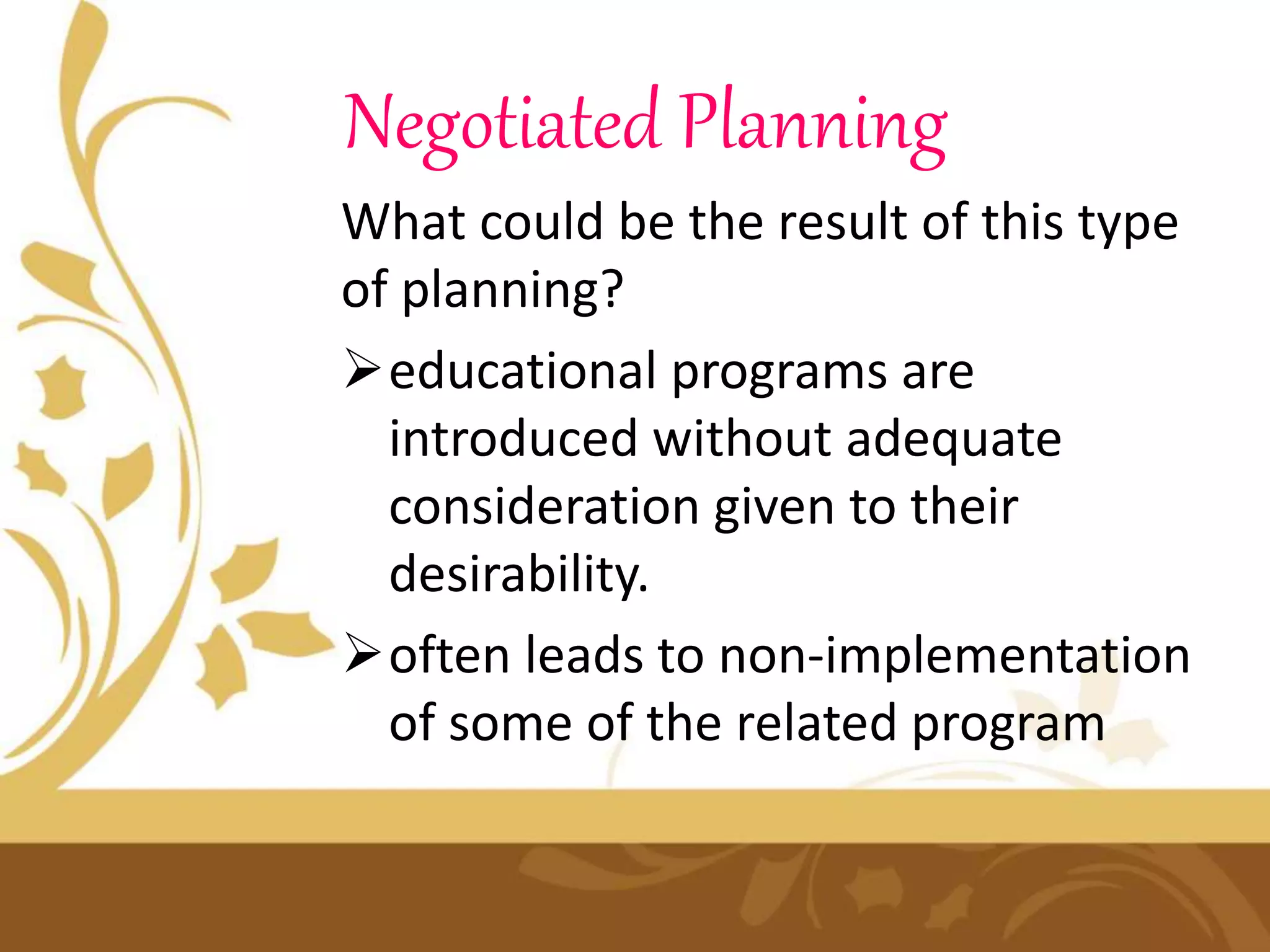 Negotiated Planning

What could be the result of this type of planning?

➢ educational programs are introduced without adequate consideration given to their desirability.

➢ often leads to non-implementation of some of the related program